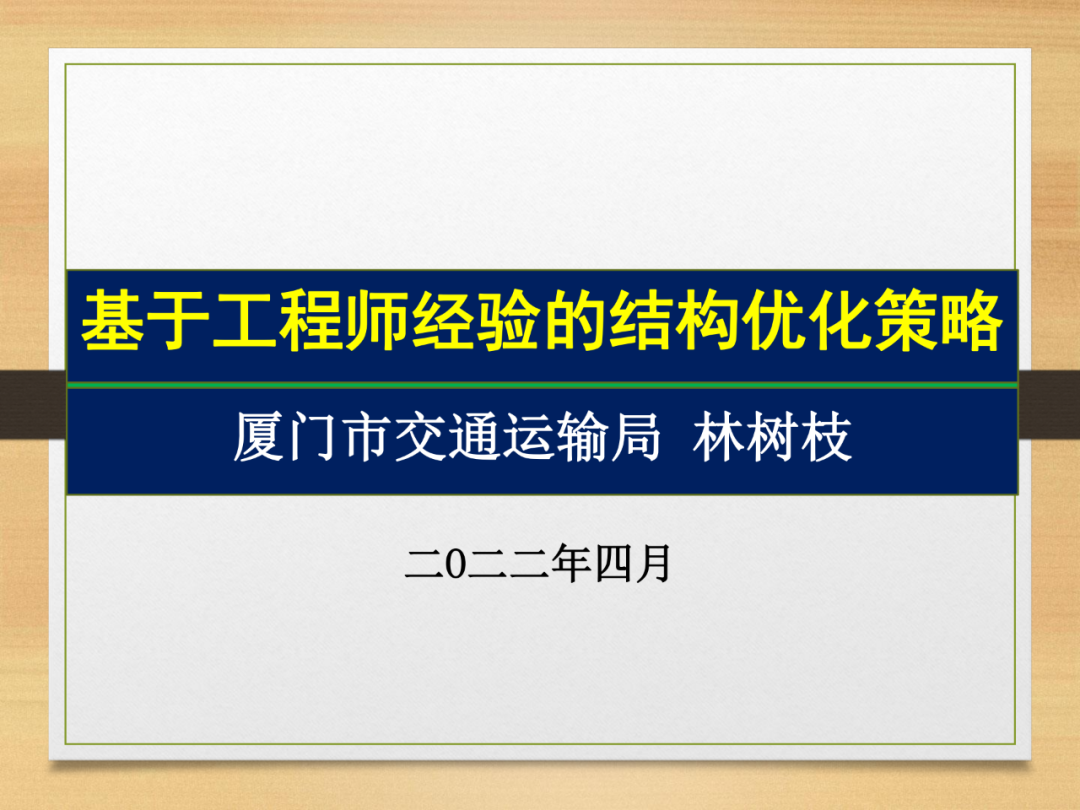 基于工程师经验的结构优化策略

厦门市交通运输局 林树枝

二0二二年四月